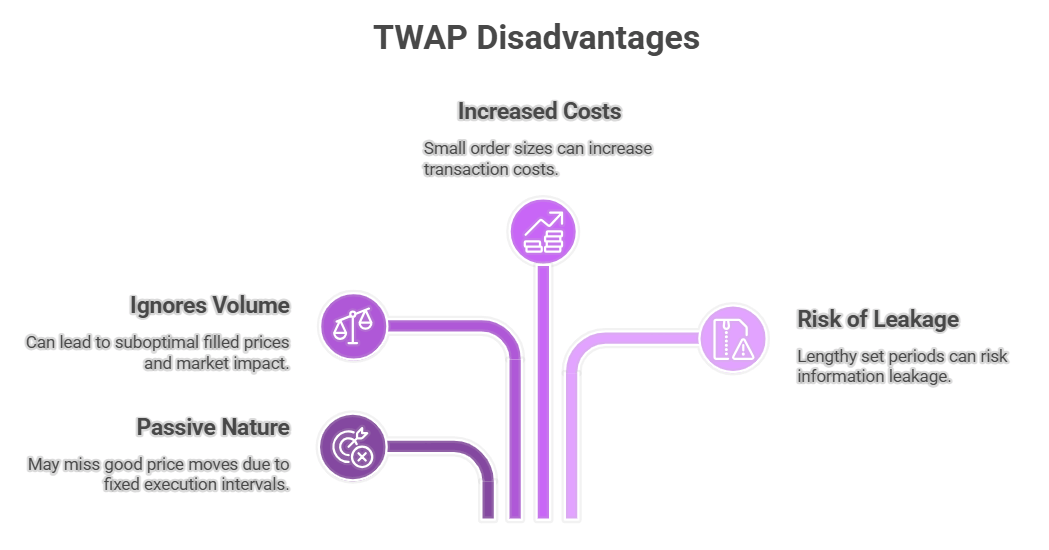 TWAP Disadvantages

Increased Costs

Small order sizes can increase transaction costs.

Ignores Volume

Can lead to suboptimal filled prices and market impact.

Risk of Leakage

Lengthy set periods can risk information leakage.

Passive Nature

May miss good price moves due to fixed execution intervals.